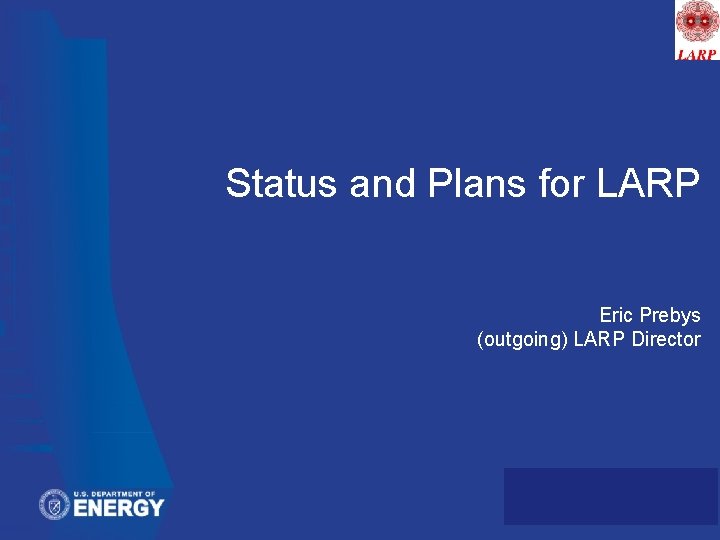 LARP

Status and Plans for LARP

Eric Prebys
(outgoing) LARP Director

U.S. DEPARTMENT OF
ENERGY